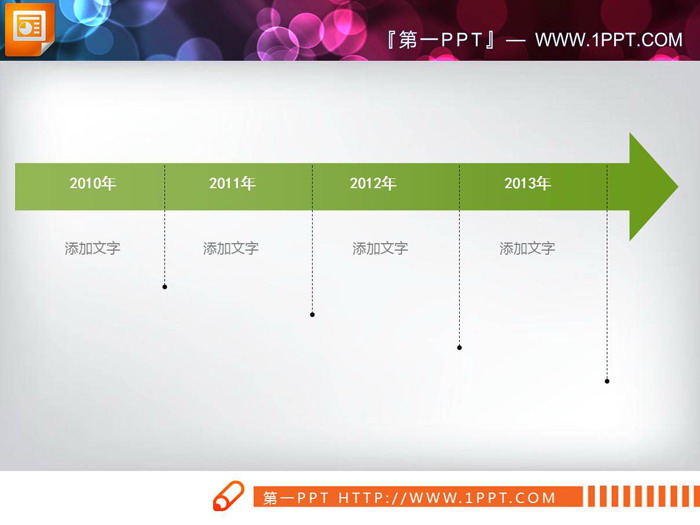 『第一PPT』— WWW.1PPT.COM

2010年

2011年

2012年

2013年

添加文字

添加文字

添加文字

添加文字

第一PPT HTTP://WWW.1PPT.COM